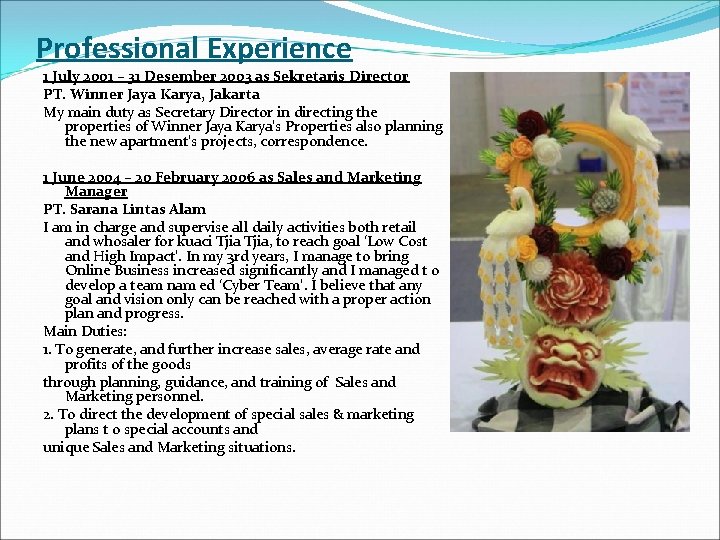 Professional Experience

1 July 2001 – 31 Desember 2003 as Sekretaris Director

PT. Winner Jaya Karya, Jakarta

My main duty as Secretary Director in directing the properties of Winner Jaya Karya's Properties also planning the new apartment's projects, correspondence.

1 June 2004 – 20 February 2006 as Sales and Marketing Manager

PT. Sarana Lintas Alam

I am in charge and supervise all daily activities both retail and whosaler for kuaci Tjia Tjia, to reach goal 'Low Cost and High Impact'. In my 3rd years, I manage to bring Online Business increased significantly and I managed t o develop a team nam ed 'Cyber Team'. I believe that any goal and vision only can be reached with a proper action plan and progress.

Main Duties:

1. To generate, and further increase sales, average rate and profits of the goods

through planning, guidance, and training of Sales and Marketing personnel.

2. To direct the development of special sales & marketing plans t o special accounts and

unique Sales and Marketing situations.